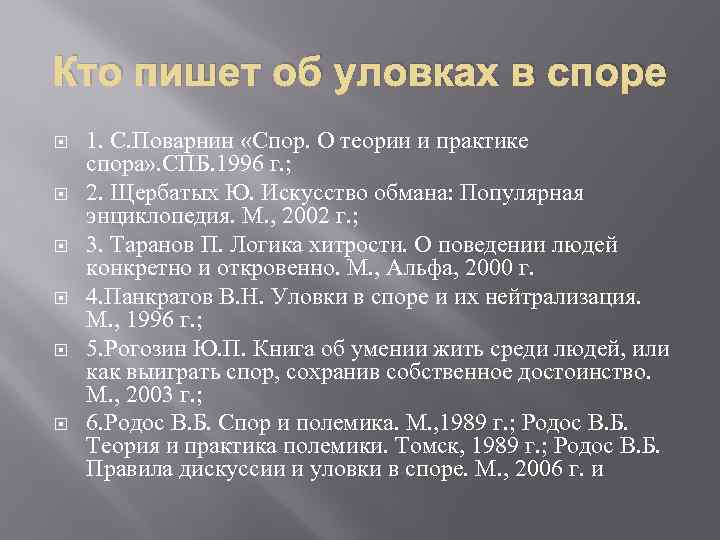 Кто пишет об уловках в споре

1. С.Поварнин «Спор. О теории и практике спора».СПБ.1996 г.;

2. Щербатых Ю. Искусство обмана: Популярная энциклопедия. М., 2002 г.;

3. Таранов П. Логика хитрости. О поведении людей конкретно и откровенно. М., Альфа, 2000 г.

4.Панкратов В.Н. Уловки в споре и их нейтрализация. М., 1996 г.;

5.Рогозин Ю.П. Книга об умении жить среди людей, или как выиграть спор, сохранив собственное достоинство. М., 2003 г.;

6.Родос В.Б. Спор и полемика. М.,1989 г.; Родос В.Б. Теория и практика полемики. Томск, 1989 г.; Родос В.Б. Правила дискуссии и уловки в споре. М., 2006 г. и